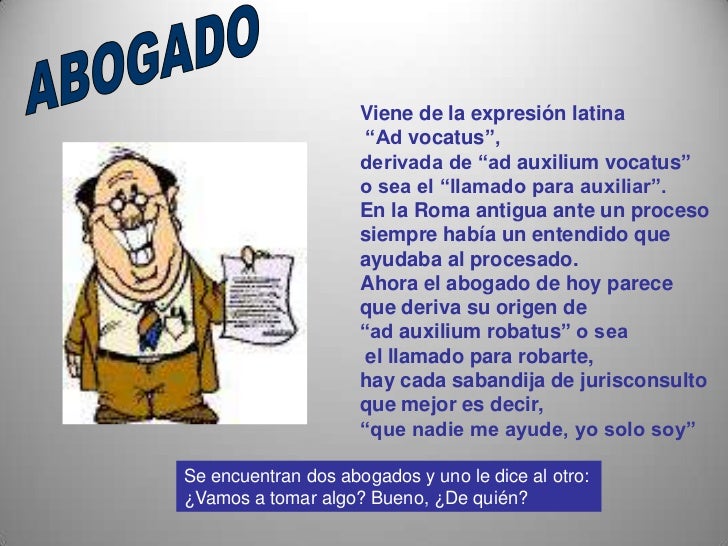 ABOGADO

Viene de la expresión latina
“Ad vocatus”,
derivada de “ad auxilium vocatus”
o sea el “llamado para auxiliar”.
En la Roma antigua ante un proceso siempre había un entendido que ayudaba al procesado.
Ahora el abogado de hoy parece que deriva su origen de
“ad auxilium robatus” o sea
el llamado para robarte,
hay cada sabandija de jurisconsulto que mejor es decir,
“que nadie me ayude, yo solo soy”

Se encuentran dos abogados y uno le dice al otro:
¿Vamos a tomar algo? Bueno, ¿De quién?